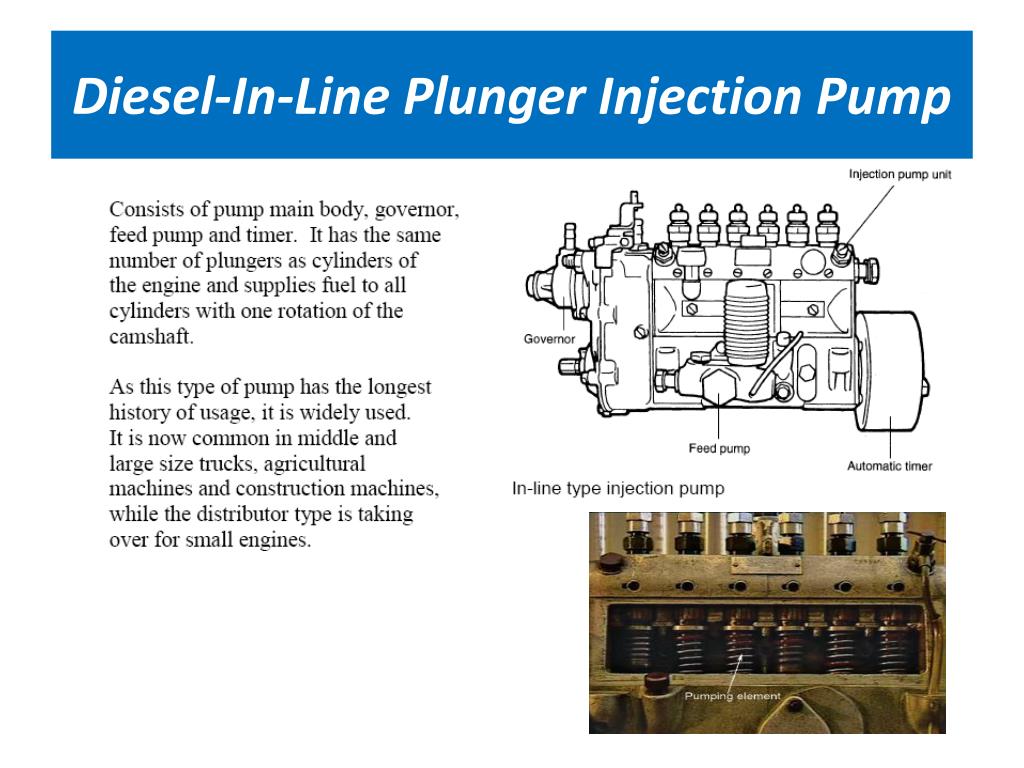 Diesel-In-Line Plunger Injection Pump

Consists of pump main body, governor, feed pump and timer. It has the same number of plungers as cylinders of the engine and supplies fuel to all cylinders with one rotation of the camshaft.

As this type of pump has the longest history of usage, it is widely used. It is now common in middle and large size trucks, agricultural machines and construction machines, while the distributor type is taking over for small engines.

Injection pump unit

Governor

Feed pump

Automatic timer

In-line type injection pump

Pumping element